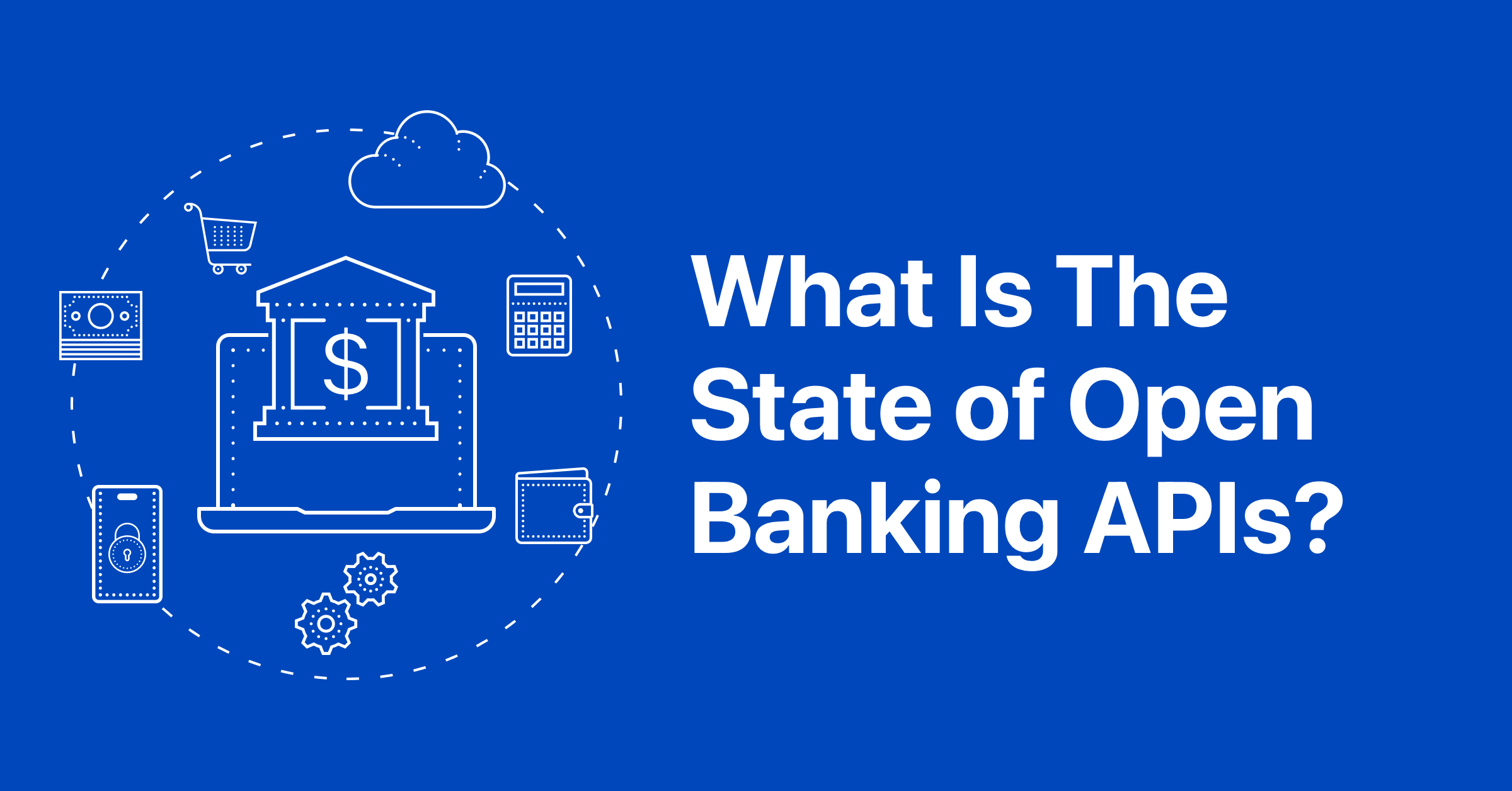 $

What Is The State of Open Banking APIs?